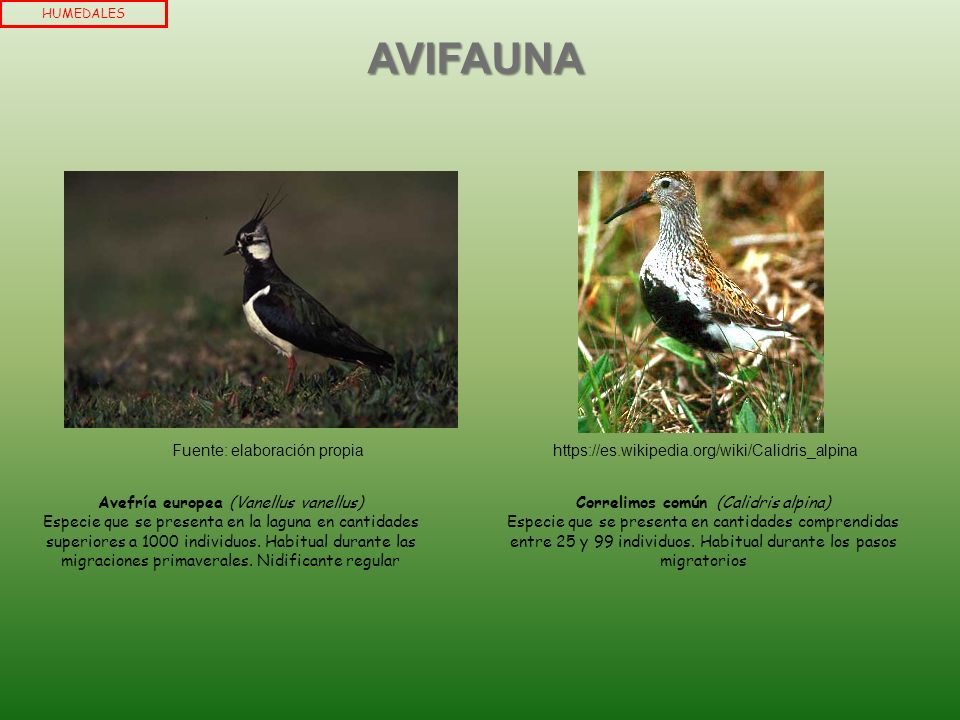 HUMEDALES

AVIFAUNA

Fuente: elaboración propia

Avefría europea (Vanellus vanellus)
Especie que se presenta en la laguna en cantidades superiores a 1000 individuos. Habitual durante las migraciones primaverales. Nidificante regular

https://es.wikipedia.org/wiki/Calidris_alpina

Correlimos común (Calidris alpina)
Especie que se presenta en cantidades comprendidas entre 25 y 99 individuos. Habitual durante los pasos migratorios